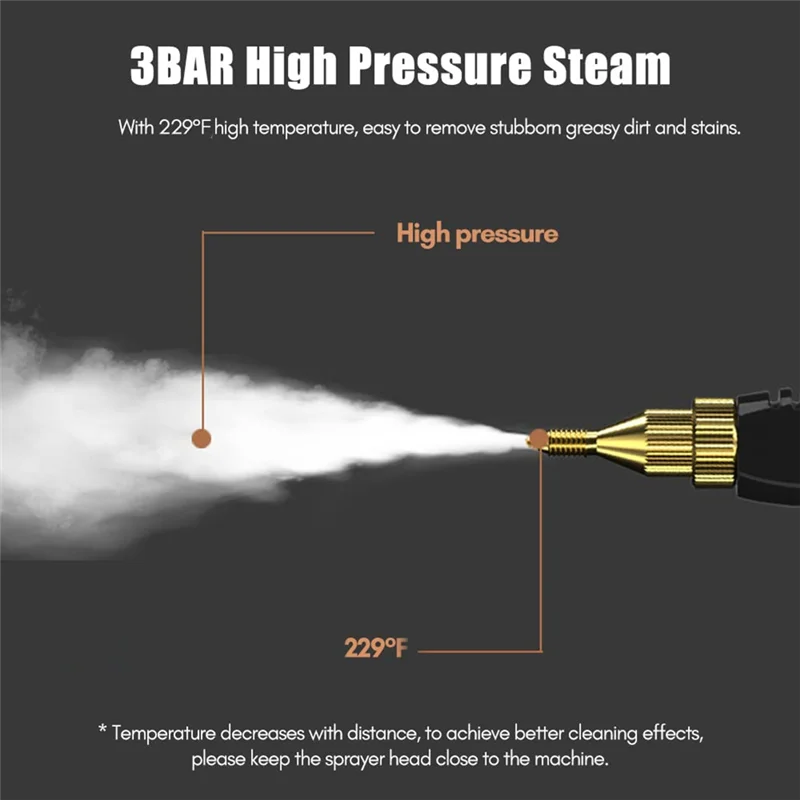 3BAR High Pressure Steam

With 229°F high temperature, easy to remove stubborn greasy dirt and stains.

High pressure

229°F

* Temperature decreases with distance, to achieve better cleaning effects, please keep the sprayer head close to the machine.